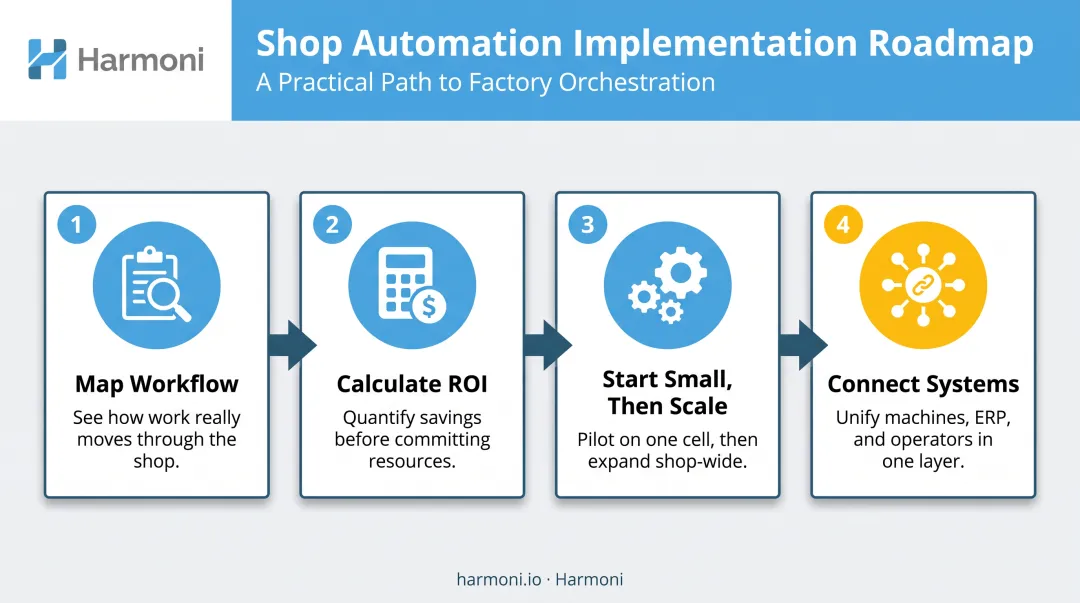 Harmoni

Shop Automation Implementation Roadmap
A Practical Path to Factory Orchestration

1
Map Workflow
See how work really moves through the shop.

2
Calculate ROI
Quantify savings before committing resources.

3
Start Small, Then Scale
Pilot on one cell, then expand shop-wide.

4
Connect Systems
Unify machines, ERP, and operators in one layer.

harmoni.io · Harmoni